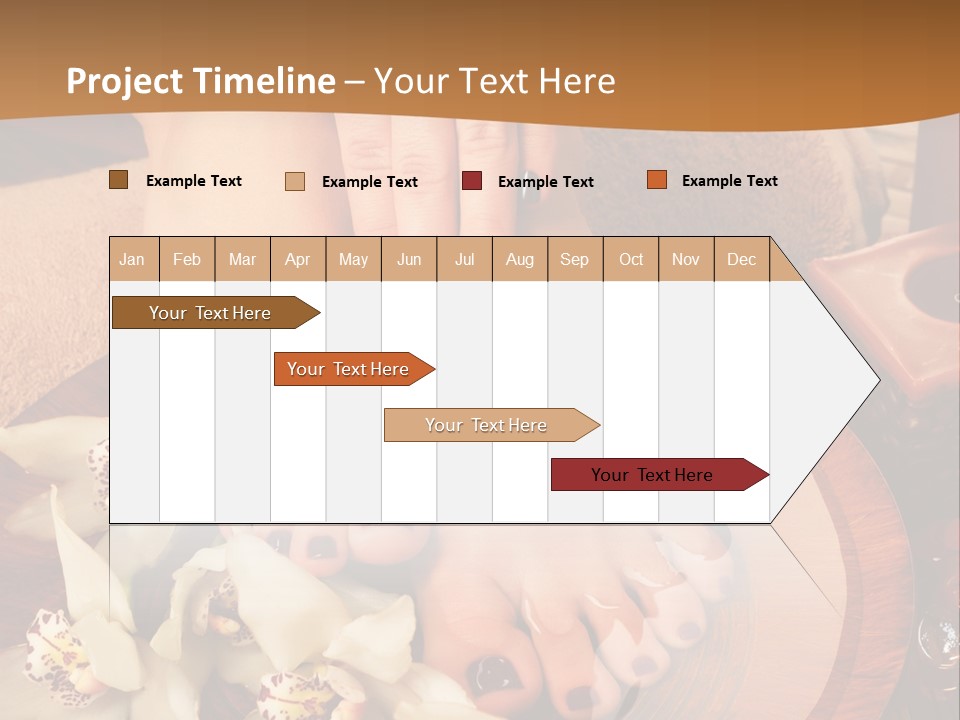 Project Timeline – Your Text Here

Example Text
Example Text
Example Text
Example Text

| Jan | Feb | Mar | Apr | May | Jun | Jul | Aug | Sep | Oct | Nov | Dec |
|---|---|---|---|---|---|---|---|---|---|---|---|

Your Text Here

Your Text Here

Your Text Here

Your Text Here